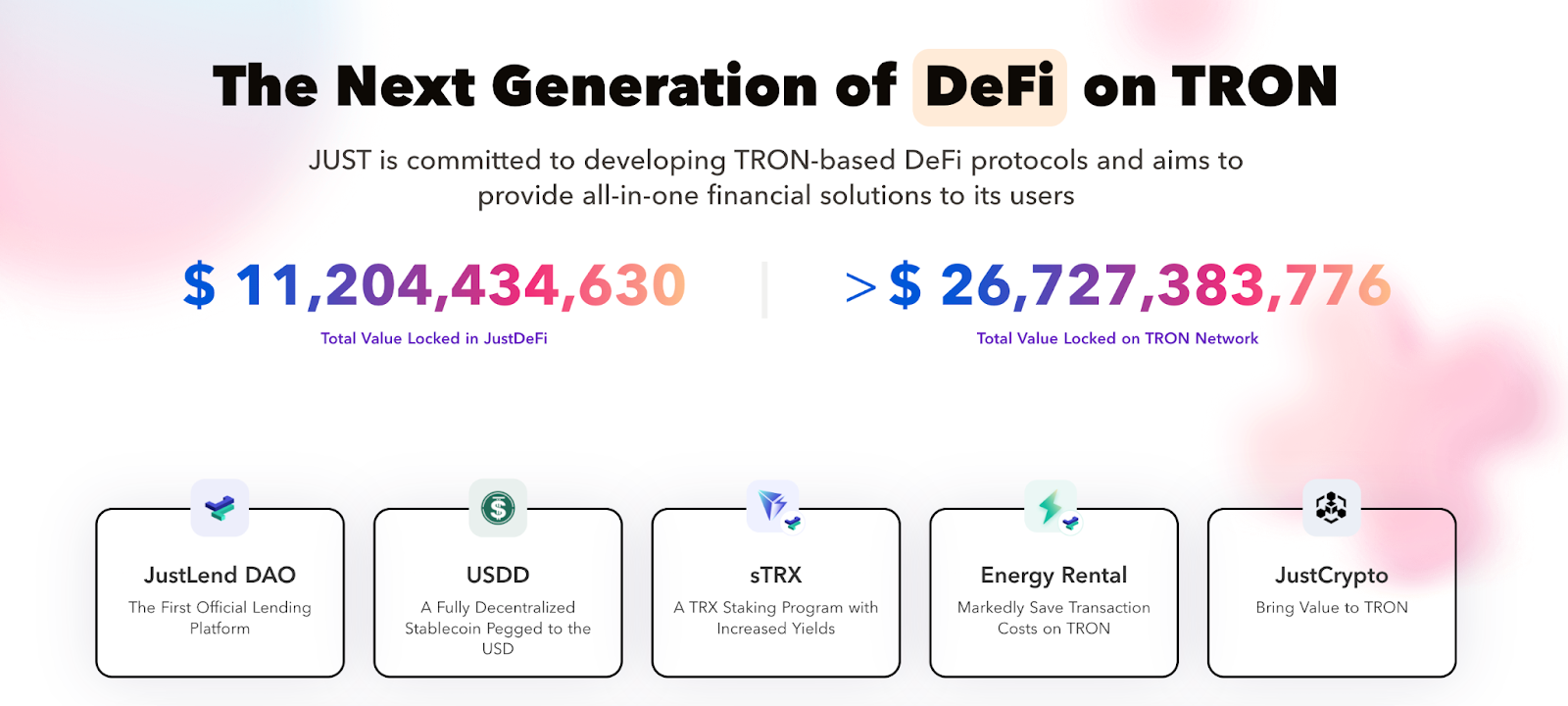 The Next Generation of DeFi on TRON

JUST is committed to developing TRON-based DeFi protocols and aims to provide all-in-one financial solutions to its users

$ 11,204,434,630
Total Value Locked in JustDeFi

> $ 26,727,383,776
Total Value Locked on TRON Network

JustLend DAO
The First Official Lending Platform

USDD
A Fully Decentralized Stablecoin Pegged to the USD

sTRX
A TRX Staking Program with Increased Yields

Energy Rental
Markedly Save Transaction Costs on TRON

JustCrypto
Bring Value to TRON